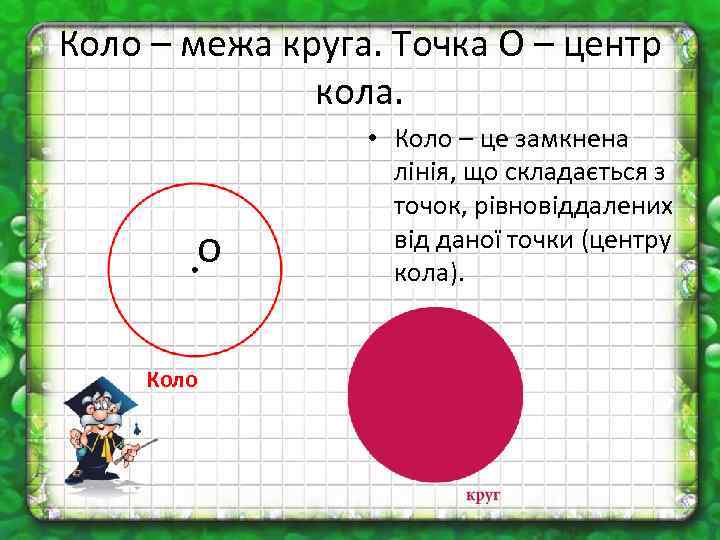 Коло – межа круга. Точка О – центр кола.

• Коло – це замкнена лінія, що складається з точок, рівновіддалених від даної точки (центру кола).

О

Коло

круг